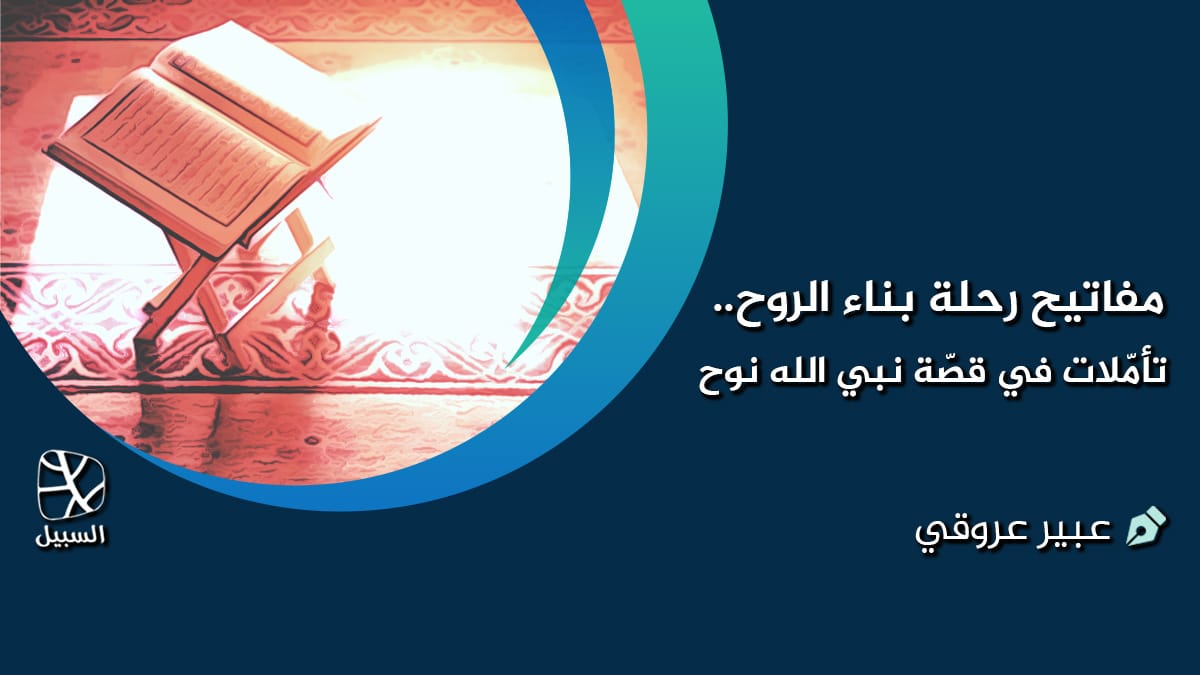 مفاتيح رحلة بناء الروح..
تأمّلات في قصّة نبي الله نوح

عبير عروقي

السبيل